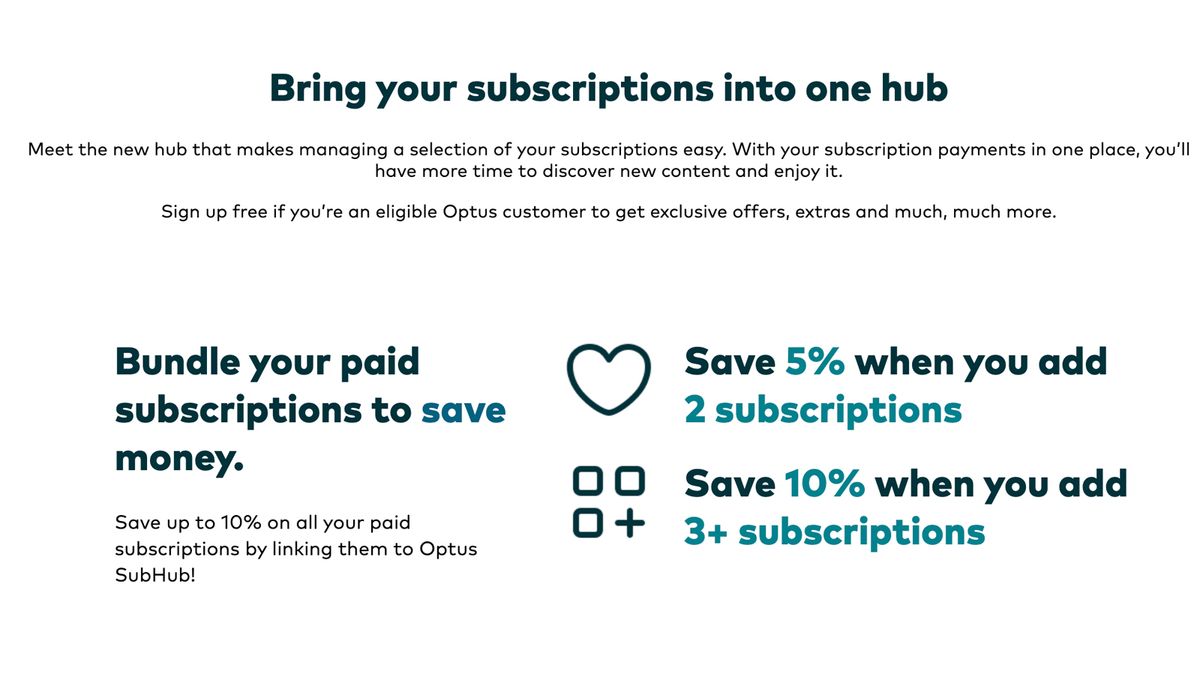 Bring your subscriptions into one hub

Meet the new hub that makes managing a selection of your subscriptions easy. With your subscription payments in one place, you'll have more time to discover new content and enjoy it.

Sign up free if you're an eligible Optus customer to get exclusive offers, extras and much, much more.

Bundle your paid subscriptions to save money.

Save up to 10% on all your paid subscriptions by linking them to Optus SubHub!

Save 5% when you add 2 subscriptions

Save 10% when you add 3+ subscriptions